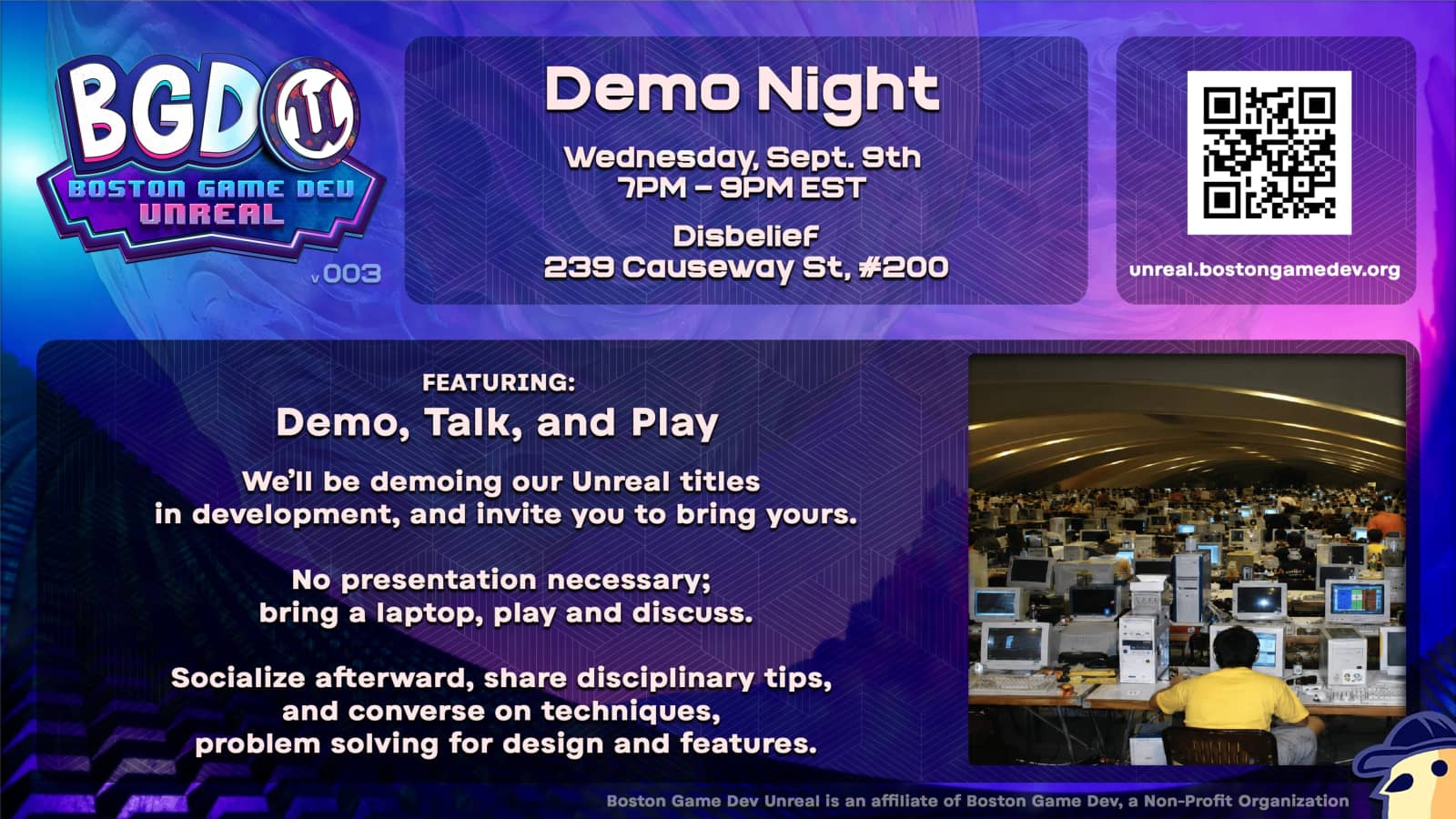 BGD

BOSTON GAME DEV
UNREAL

v003

Demo Night

Wednesday, Sept. 9th
7PM – 9PM EST

Disbelief
239 Causeway St, #200

unreal.bostongamedev.org

FEATURING:
Demo, Talk, and Play

We'll be demoing our Unreal titles in development, and invite you to bring yours.

No presentation necessary; bring a laptop, play and discuss.

Socialize afterward, share disciplinary tips, and converse on techniques, problem solving for design and features.

Boston Game Dev Unreal is an affiliate of Boston Game Dev, a Non-Profit Organization